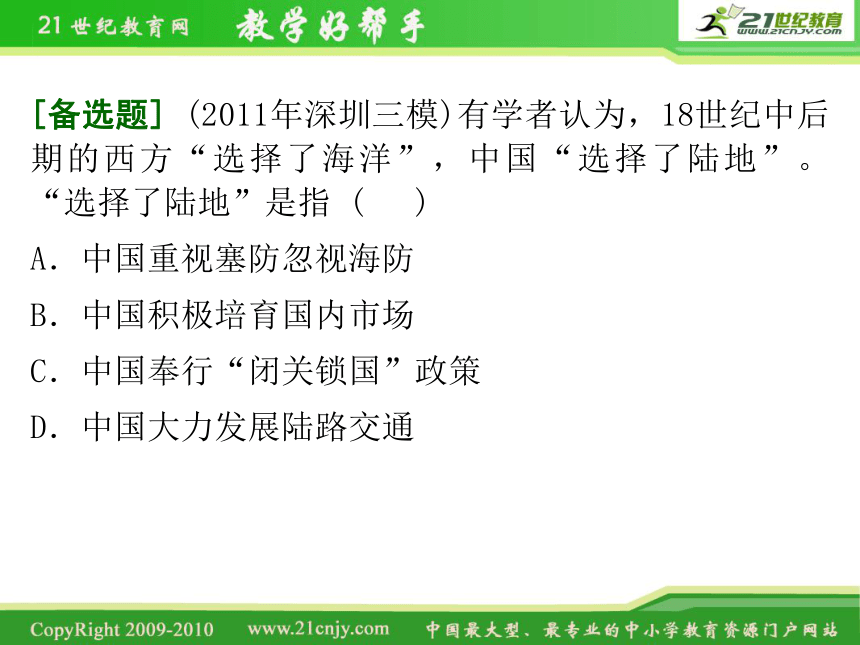 21世纪教育网 教学好帮手 21世纪教育 www.21cnjy.com

[备选题] (2011年深圳三模)有学者认为，18世纪中后期的西方“选择了海洋”，中国“选择了陆地”。“选择了陆地”是指（　）

A．中国重视塞防忽视海防

B．中国积极培育国内市场

C．中国奉行“闭关锁国”政策

D．中国大力发展陆路交通

CopyRight 2009-2010 www.21cnjy.com 中国最大型、最专业的中小学教育资源门户网站